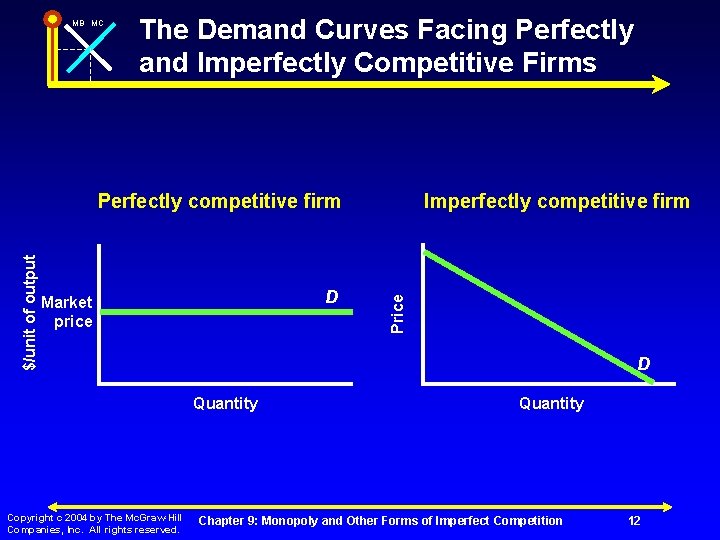 MB MC

The Demand Curves Facing Perfectly and Imperfectly Competitive Firms

Perfectly competitive firm

$/unit of output

Market price

D

Quantity

Imperfectly competitive firm

Price

D

Quantity

Copyright c 2004 by The McGraw Hill Companies, Inc. All rights reserved.

Chapter 9: Monopoly and Other Forms of Imperfect Competition

12